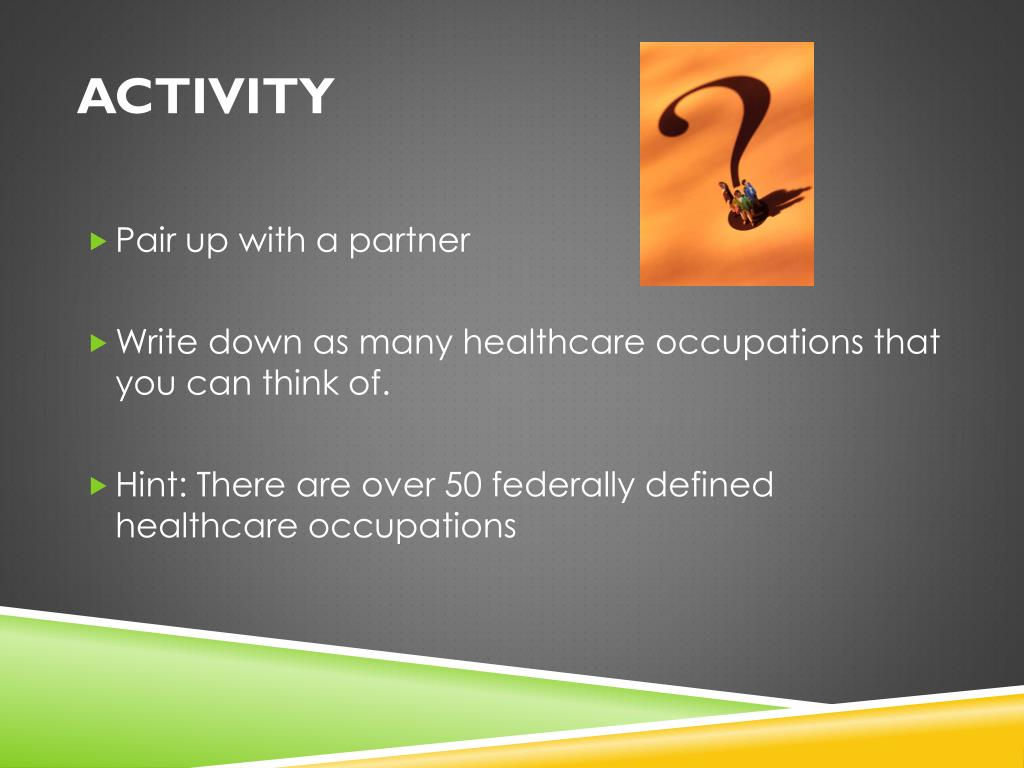 ACTIVITY

Pair up with a partner

Write down as many healthcare occupations that you can think of.

Hint: There are over 50 federally defined healthcare occupations